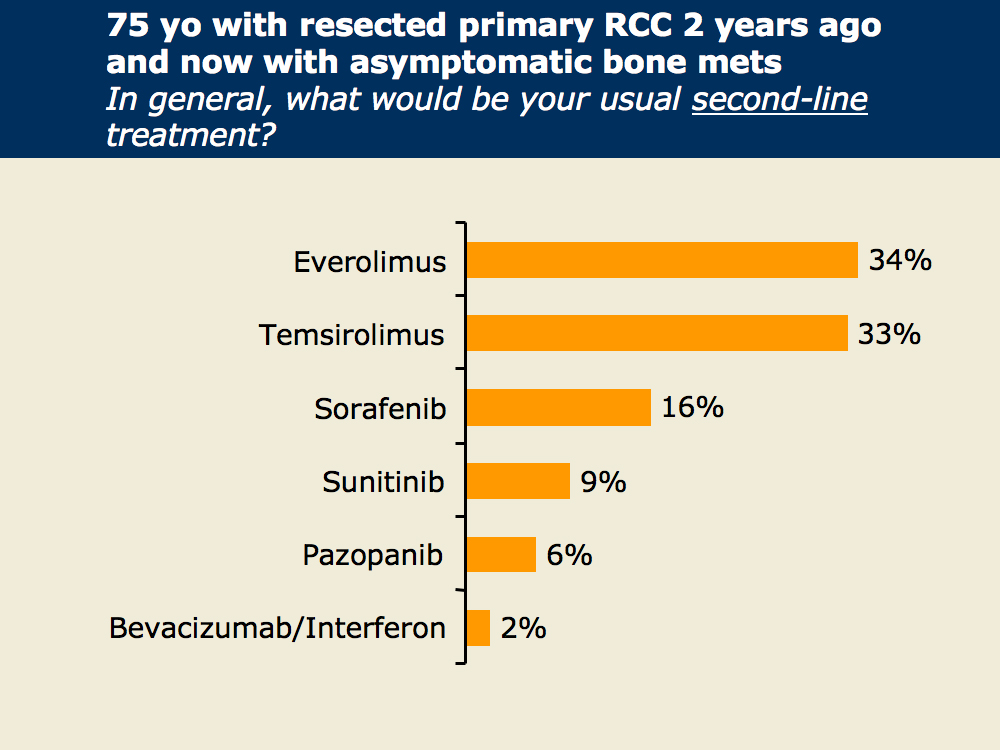 75 yo with resected primary RCC 2 years ago and now with asymptomatic bone mets
In general, what would be your usual second-line treatment?

Everolimus 34%
Temsirolimus 33%
Sorafenib 16%
Sunitinib 9%
Pazopanib 6%
Bevacizumab/Interferon 2%